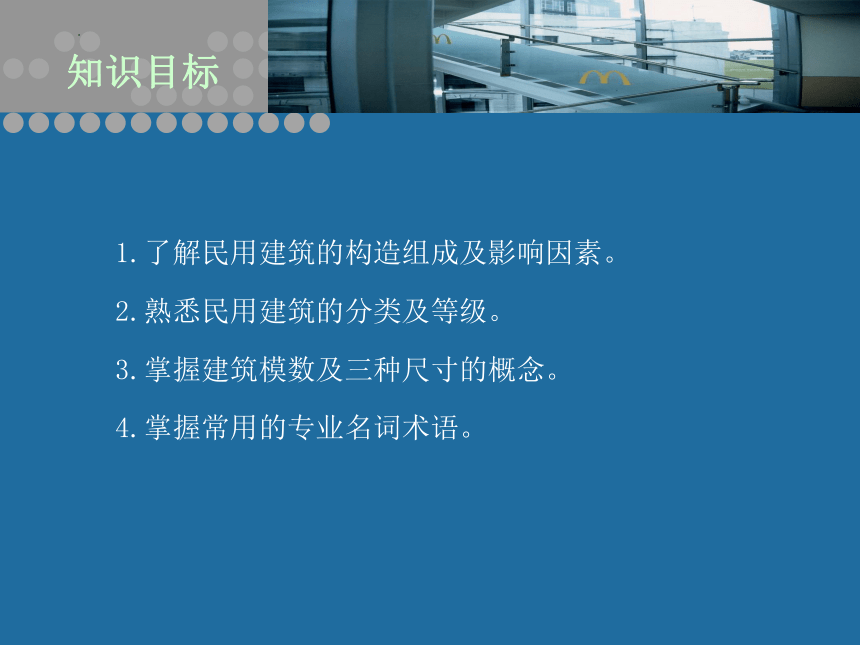 知识目标

1. 了解民用建筑的构造组成及影响因素。

2. 熟悉民用建筑的分类及等级。

3. 掌握建筑模数及三种尺寸的概念。

4. 掌握常用的专业名词术语。